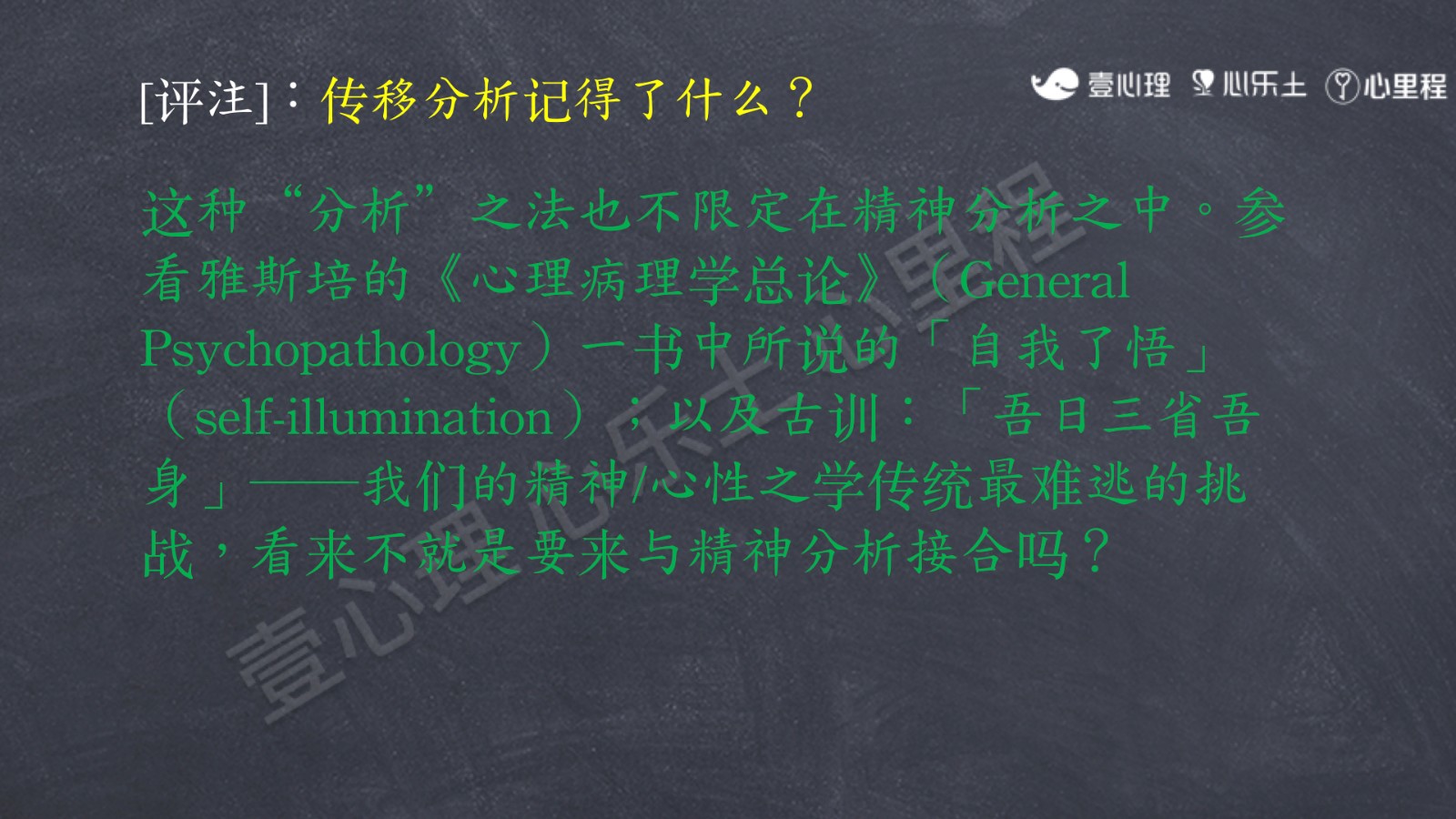 [评注]：传移分析记得了什么？

壹心理 心乐土 心里程

这种“分析”之法也不限定在精神分析之中。参看雅斯培的《心理病理学总论》（General Psychopathology）一书中所说的「自我了悟」（self-illumination）；以及古训：「吾日三省吾身」——我们的精神/心性之学传统最难逃的挑战，看来不就是要来与精神分析接合吗？

壹心理 心乐土 心里程